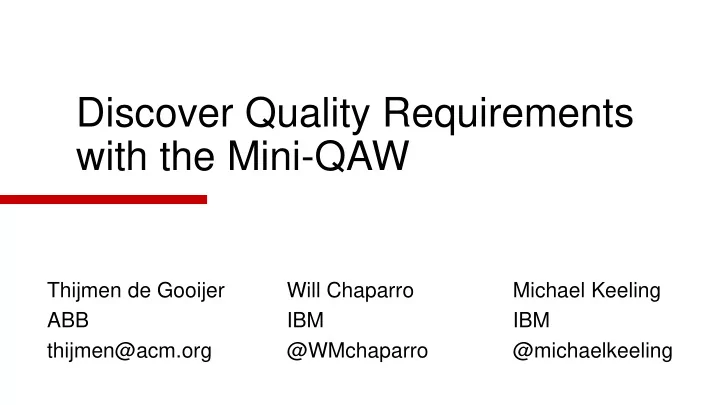 Discover Quality Requirements with the Mini-QAW

Thijmen de Gooijer
ABB
thijmen@acm.org

Will Chaparro
IBM
@WMchaparro

Michael Keeling
IBM
@michaelkeeling